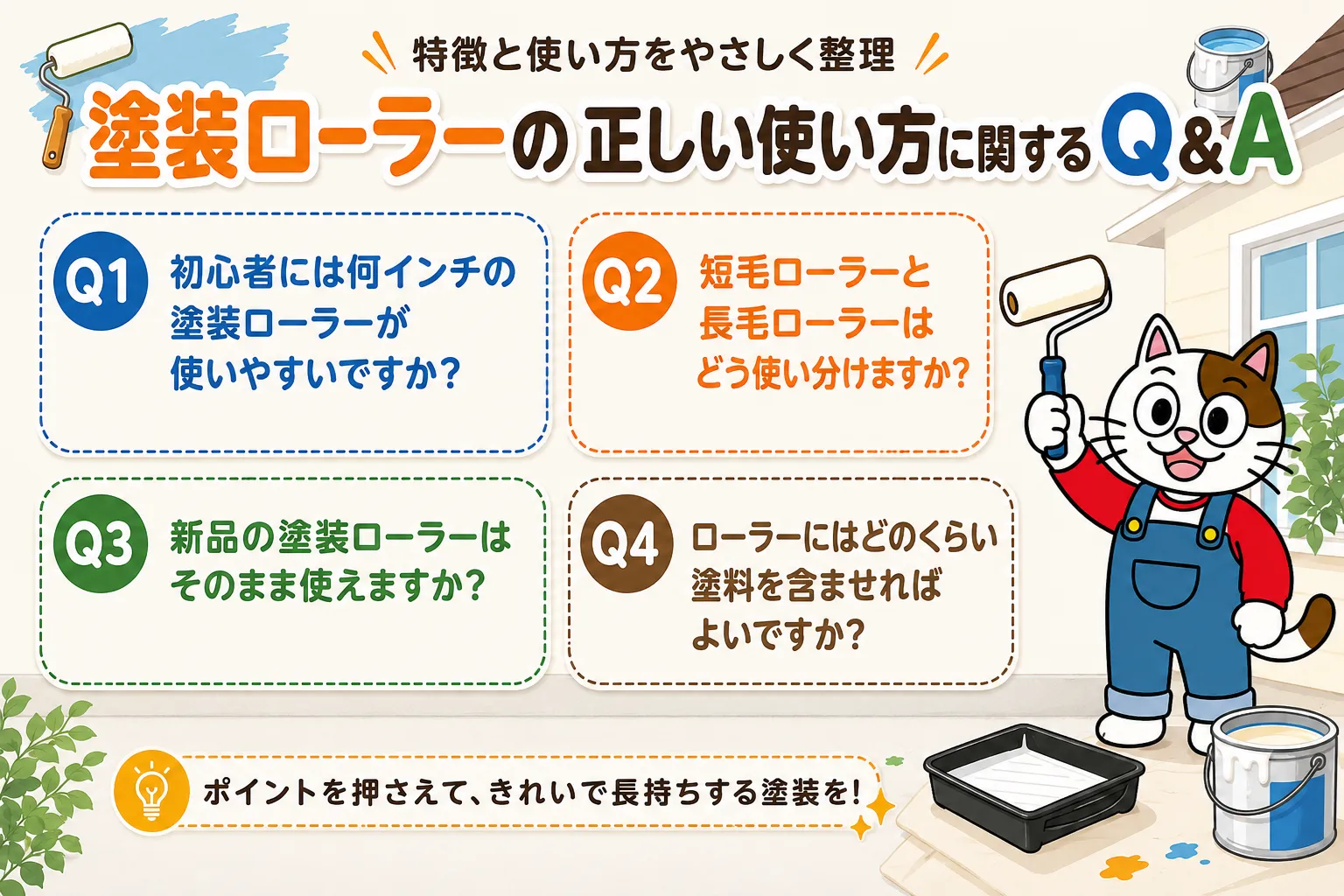 特徴と使い方をやさしく整理

塗装ローラーの正しい使い方に関するQ&A

Q1 初心者には何インチの塗装ローラーが使いやすいですか?

Q2 短毛ローラーと長毛ローラーはどう使い分けますか?

Q3 新品の塗装ローラーはそのまま使えますか?

Q4 ローラーにはどのくらい塗料を含ませればよいですか?

ポイントを押さえて、きれいで長持ちする塗装を!